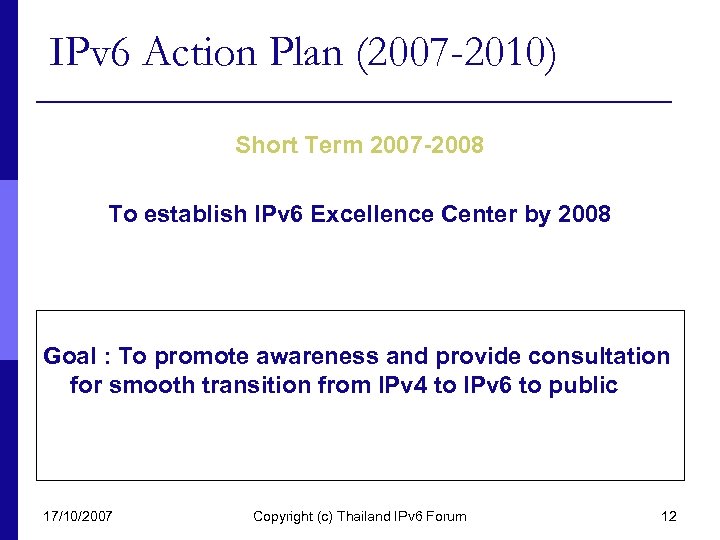 IPv6 Action Plan (2007-2010)

Short Term 2007-2008

To establish IPv6 Excellence Center by 2008

Goal : To promote awareness and provide consultation for smooth transition from IPv4 to IPv6 to public

17/10/2007

Copyright (c) Thailand IPv6 Forum

12